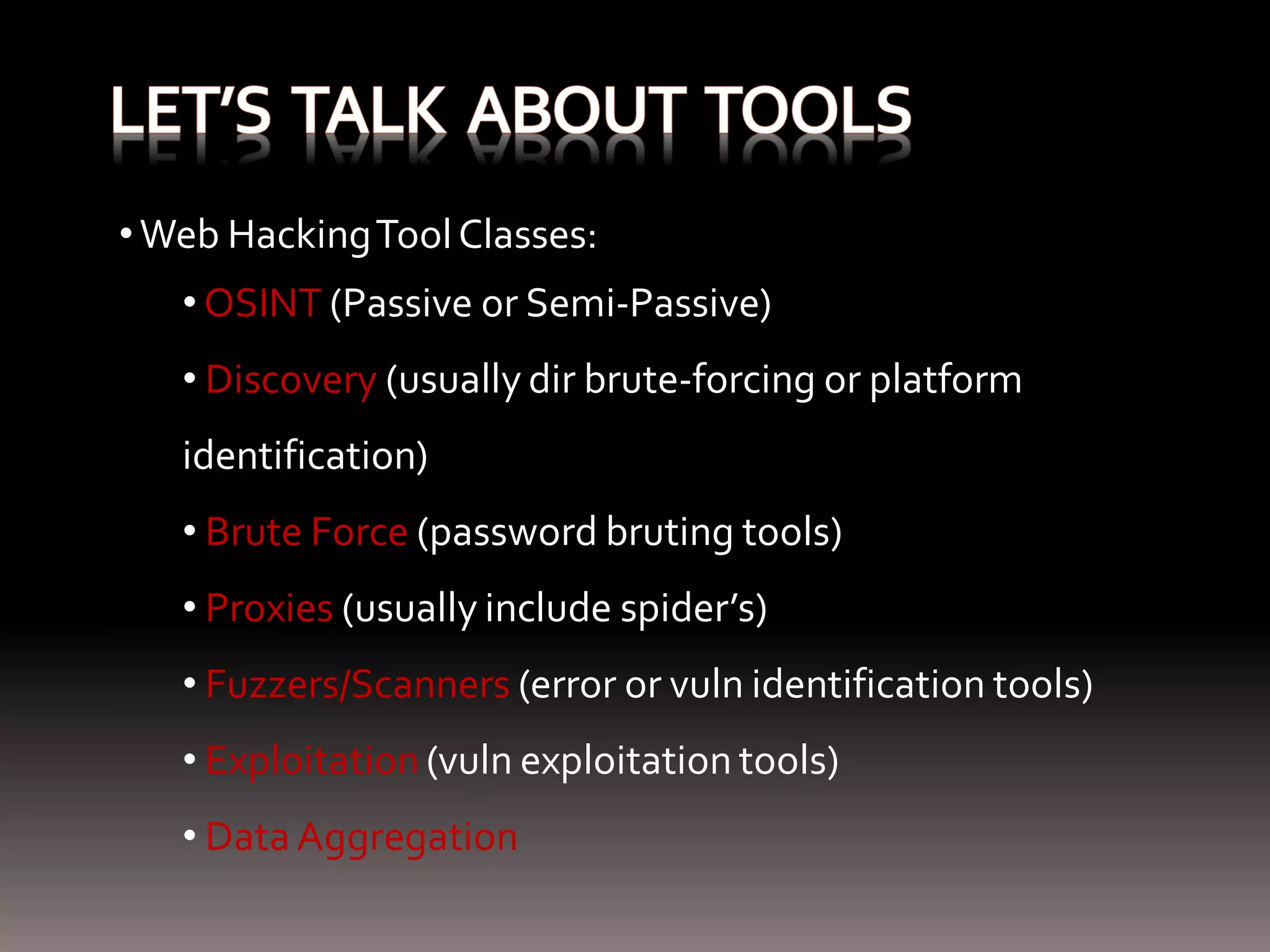 LET'S TALK ABOUT TOOLS

• Web Hacking Tool Classes:

• OSINT (Passive or Semi-Passive)

• Discovery (usually dir brute-forcing or platform identification)

• Brute Force (password bruting tools)

• Proxies (usually include spider's)

• Fuzzers/Scanners (error or vuln identification tools)

• Exploitation (vuln exploitation tools)

• Data Aggregation